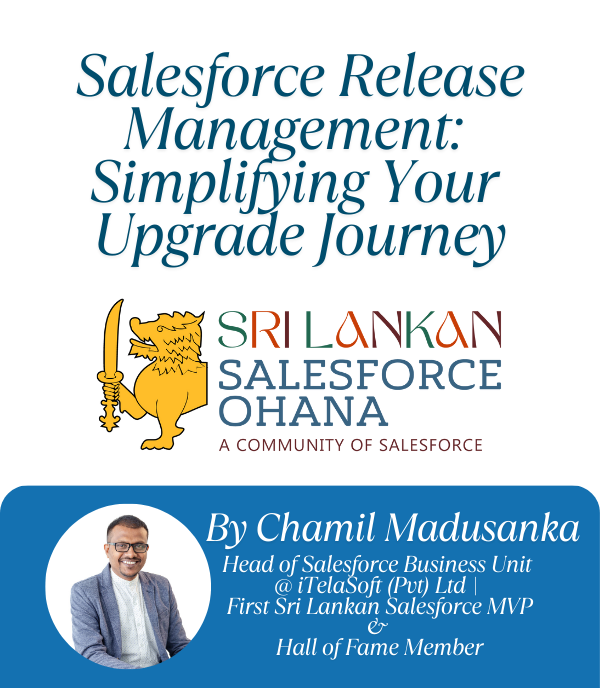 Salesforce Release Management: Simplifying Your Upgrade Journey

SRI LANKAN
SALESFORCE
OHANA
A COMMUNITY OF SALESFORCE

By Chamil Madusanka
Head of Salesforce Business Unit @ iTelaSoft (Pvt) Ltd |
First Sri Lankan Salesforce MVP
&
Hall of Fame Member